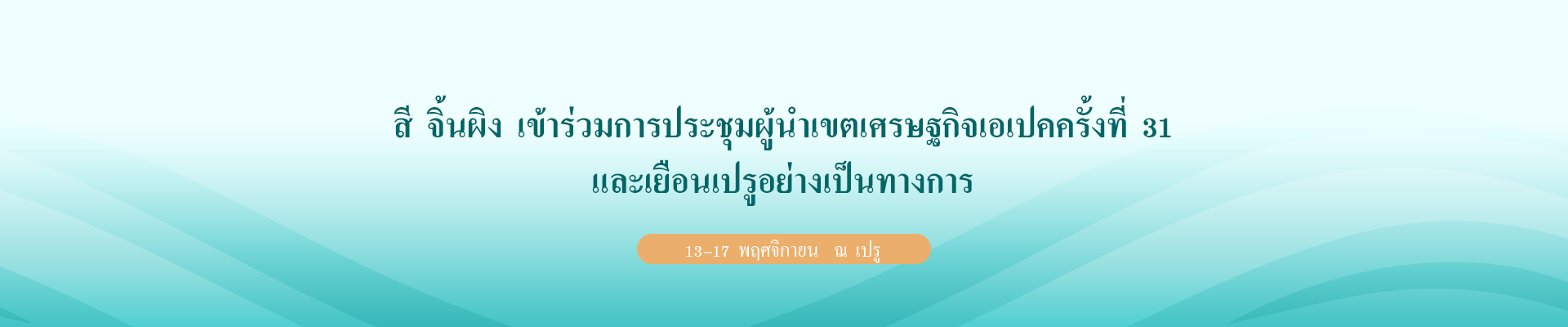 สี จิ้นผิง เข้าร่วมการประชุมผู้นำเขตเศรษฐกิจเอเปคครั้งที่ 31
และเยือนเปรูอย่างเป็นทางการ

13-17 พฤศจิกายน ณ เปรู